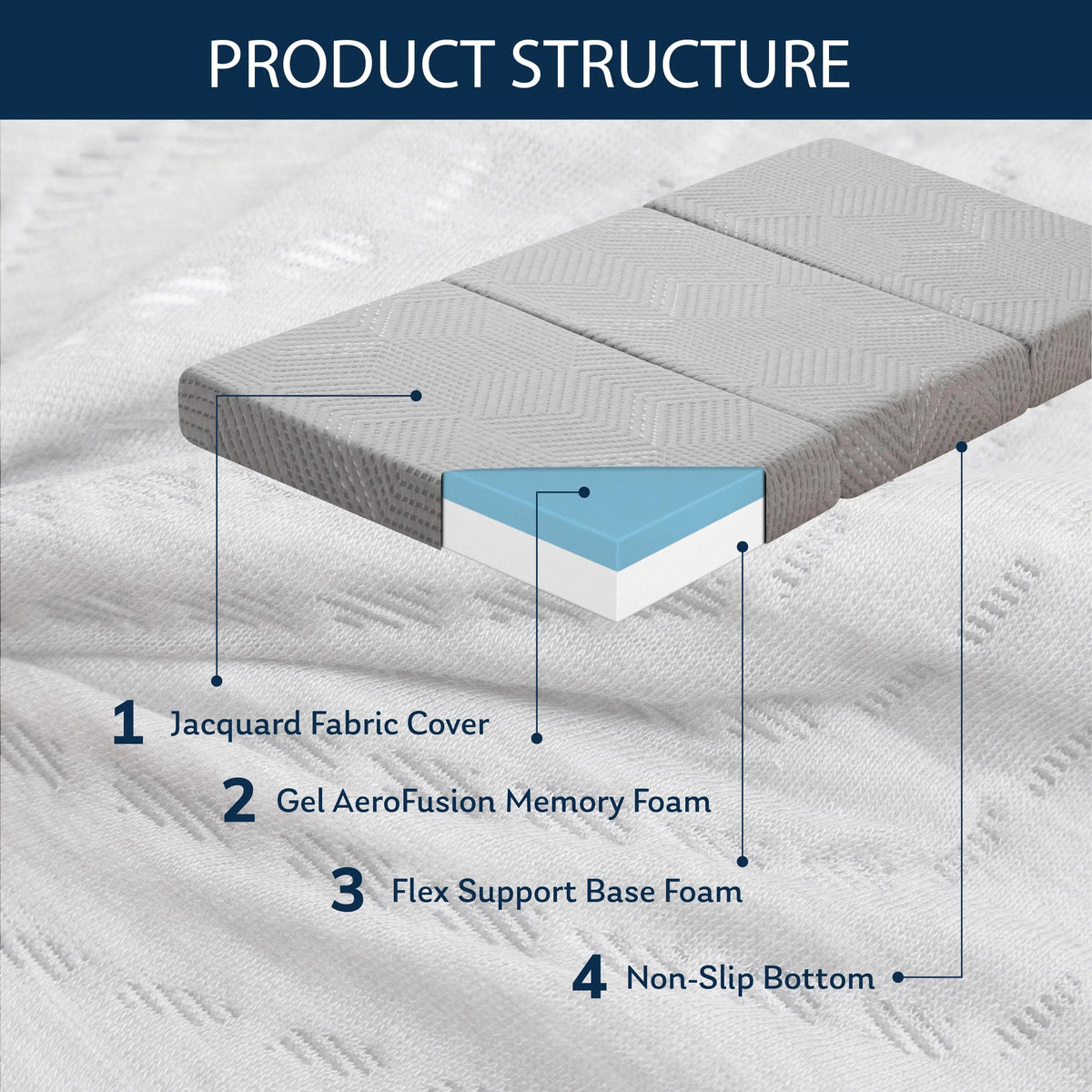 PRODUCT STRUCTURE

1 Jacquard Fabric Cover

2 Gel AeroFusion Memory Foam

3 Flex Support Base Foam

4 Non-Slip Bottom